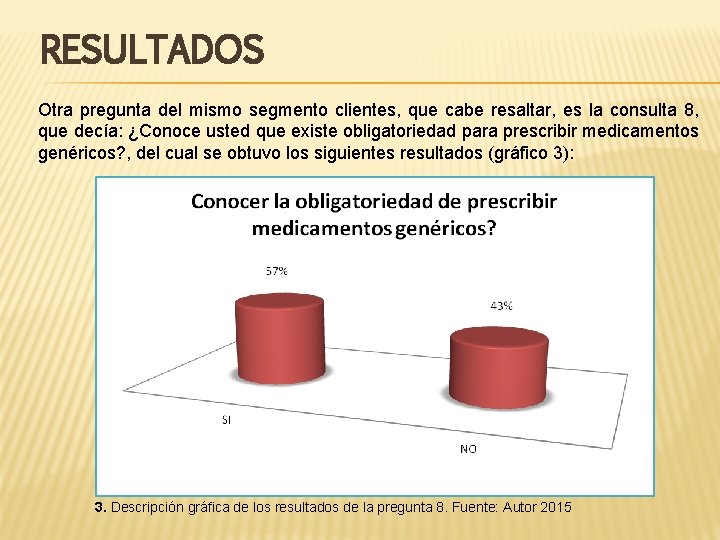 RESULTADOS

Otra pregunta del mismo segmento clientes, que cabe resaltar, es la consulta 8, que decía: ¿Conoce usted que existe obligatoriedad para prescribir medicamentos genéricos?, del cual se obtuvo los siguientes resultados (gráfico 3):

Conocer la obligatoriedad de prescribir medicamentos genéricos?

57%

43%

SI

NO

3. Descripción gráfica de los resultados de la pregunta 8. Fuente: Autor 2015